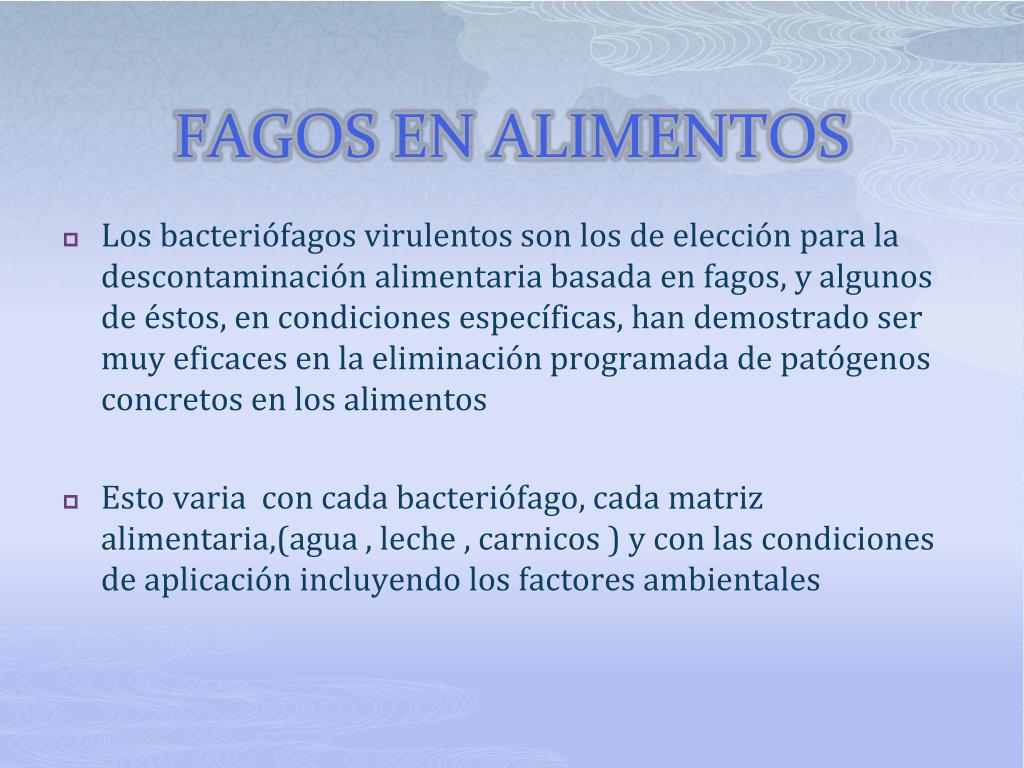 FAGOS EN ALIMENTOS

Los bacteriófagos virulentos son los de elección para la descontaminación alimentaria basada en fagos, y algunos de éstos, en condiciones específicas, han demostrado ser muy eficaces en la eliminación programada de patógenos concretos en los alimentos

Esto varia  con cada bacteriófago, cada matriz alimentaria,(agua , leche , carnicos ) y con las condiciones de aplicación incluyendo los factores ambientales